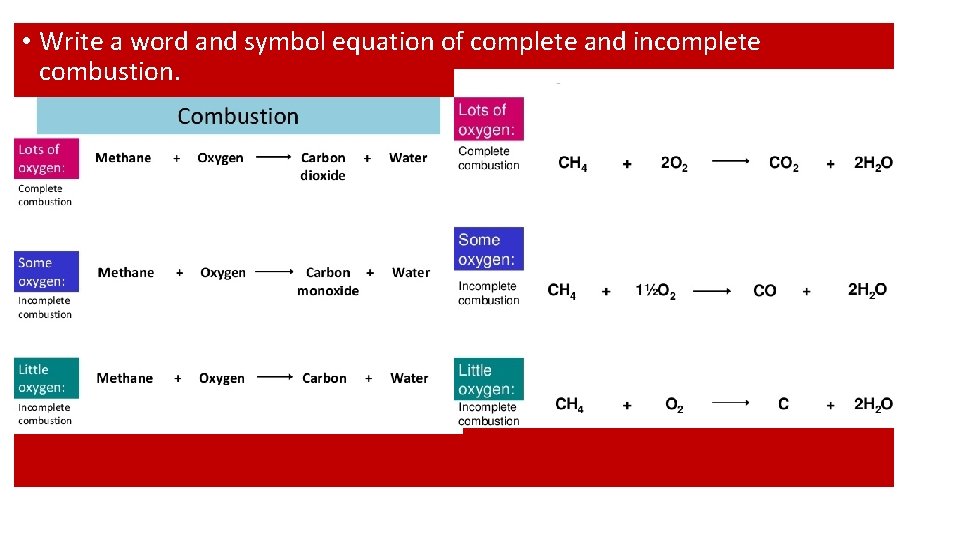 • Write a word and symbol equation of complete and incomplete combustion.

Combustion

Lots of oxygen:
Complete combustion

Methane + Oxygen ⟶ Carbon dioxide + Water

Some oxygen:
Incomplete combustion

Methane + Oxygen ⟶ Carbon monoxide + Water

Little oxygen:
Incomplete combustion

Methane + Oxygen ⟶ Carbon + Water

Lots of oxygen:
Complete combustion

$CH_4 + 2O_2 \longrightarrow CO_2 + 2H_2O$

Some oxygen:
Incomplete combustion

$CH_4 + 1½O_2 \longrightarrow CO + 2H_2O$

Little oxygen:
Incomplete combustion

$CH_4 + O_2 \longrightarrow C + 2H_2O$